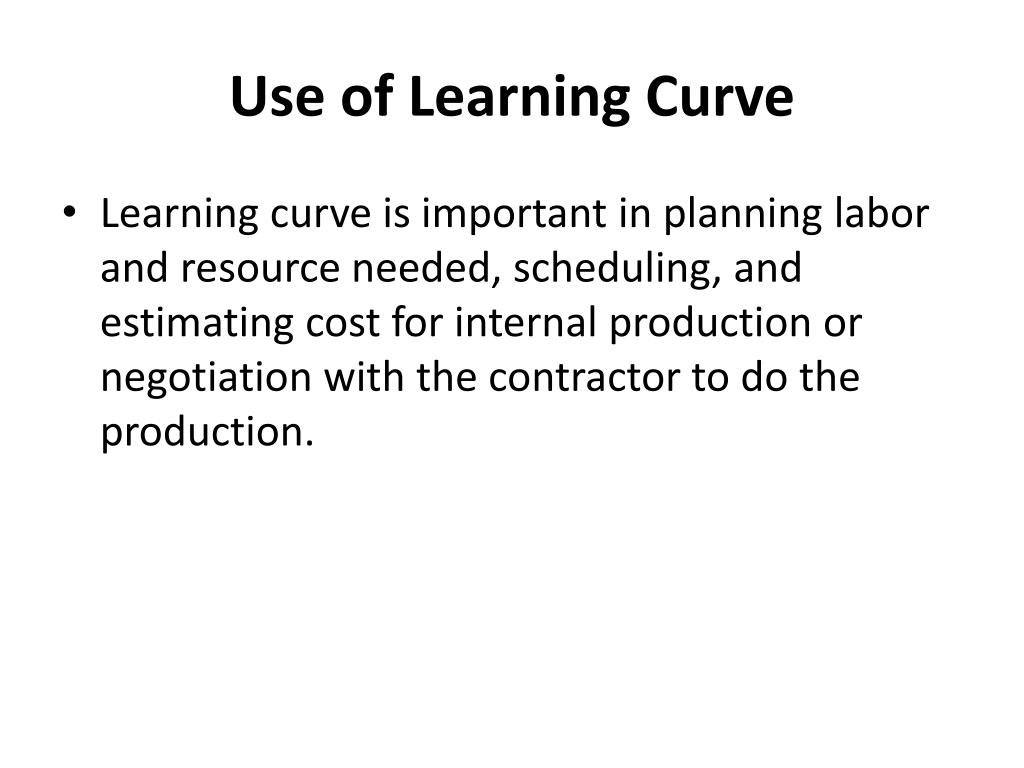 Use of Learning Curve

• Learning curve is important in planning labor and resource needed, scheduling, and estimating cost for internal production or negotiation with the contractor to do the production.